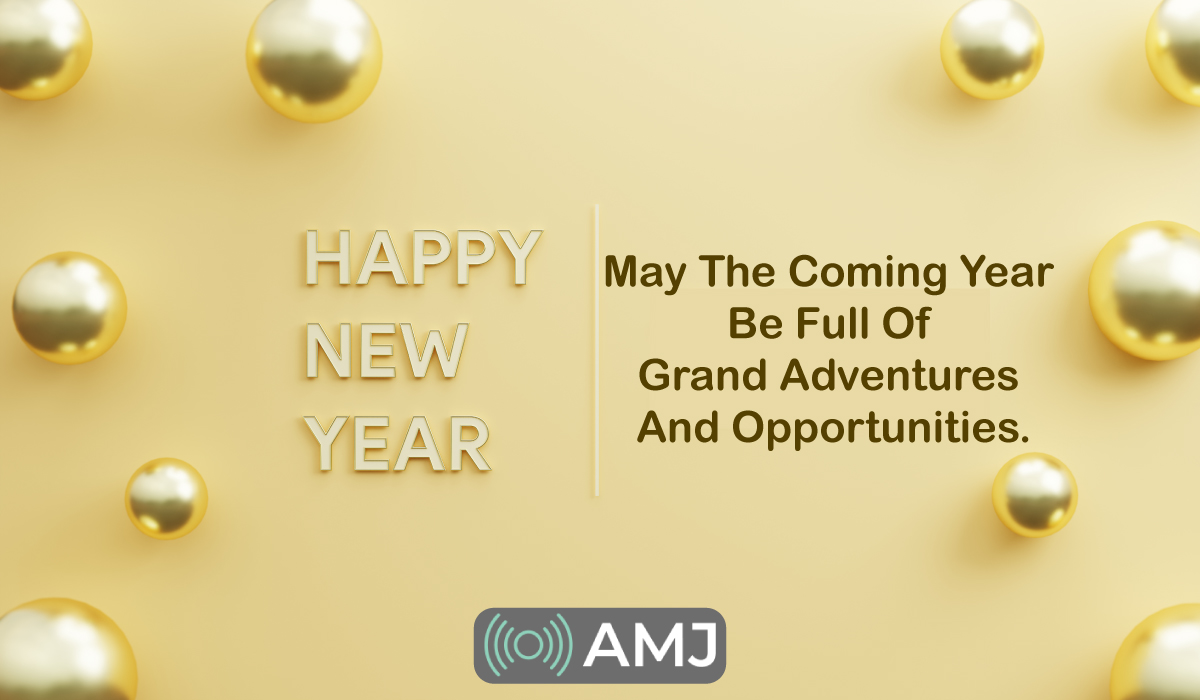 HAPPY
NEW
YEAR

May The Coming Year
Be Full Of
Grand Adventures
And Opportunities.

AMJ